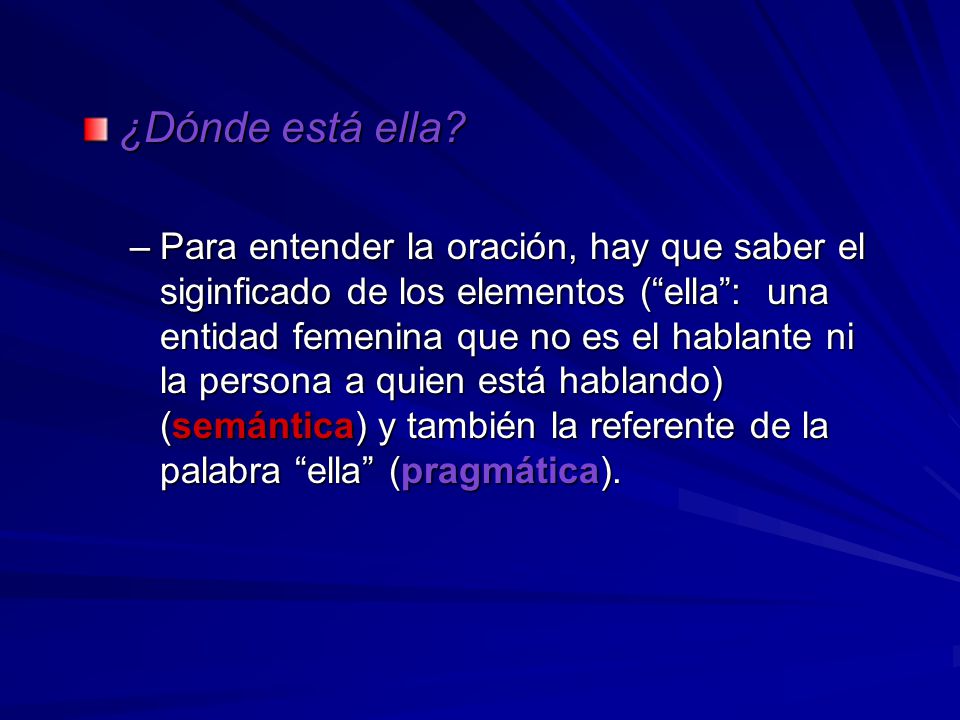 ¿Dónde está ella?

– Para entender la oración, hay que saber el siginficado de los elementos (“ella”: una entidad femenina que no es el hablante ni la persona a quien está hablando) (semántica) y también la referente de la palabra “ella” (pragmática).